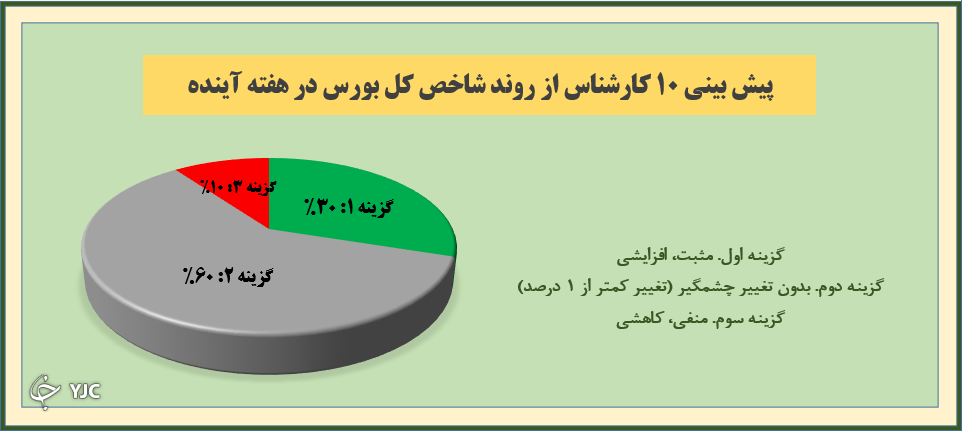 پیش بینی ۱۰ کارشناس از روند شاخص کل بورس در هفته آینده

گزینه ۳: ۱۰٪

گزینه ۱: ۳۰٪

گزینه ۲: ۶۰٪

گزینه اول. مثبت، افزایشی

گزینه دوم. بدون تغییر چشمگیر (تغییر کمتر از ۱ درصد)

گزینه سوم. منفی، کاهشی

YJC